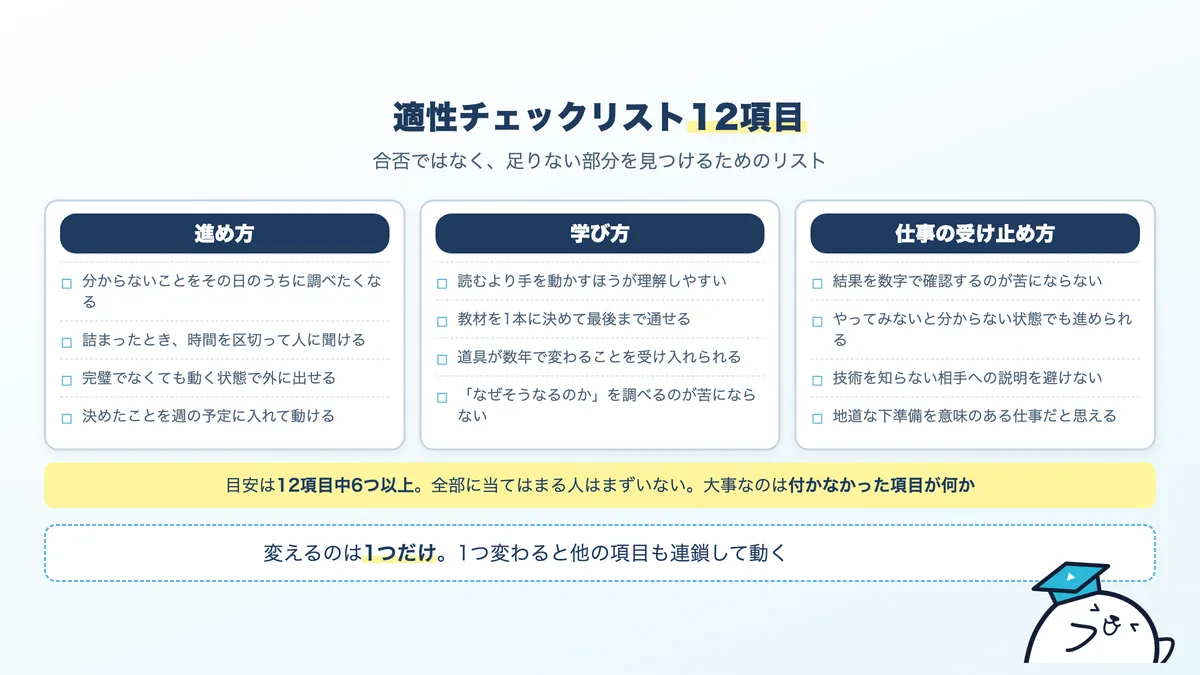 適性チェックリスト12項目

合否ではなく、足りない部分を見つけるためのリスト

進め方

□ 分からないことをその日のうちに調べたくなる

□ 詰まったとき、時間を区切って人に聞ける

□ 完璧でなくても動く状態で外に出せる

□ 決めたことを週の予定に入れて動ける

学び方

□ 読むより手を動かすほうが理解しやすい

□ 教材を1本に決めて最後まで通せる

□ 道具が数年で変わることを受け入れられる

□ 「なぜそうなるのか」を調べるのが苦にならない

仕事の受け止め方

□ 結果を数字で確認するのが苦にならない

□ やってみないと分からない状態でも進められる

□ 技術を知らない相手への説明を避けない

□ 地道な下準備を意味のある仕事だと思える

目安は12項目中6つ以上。全部に当てはまる人はまずいない。大事なのは付かなかった項目が何か

変えるのは1つだけ。1つ変わると他の項目も連鎖して動く